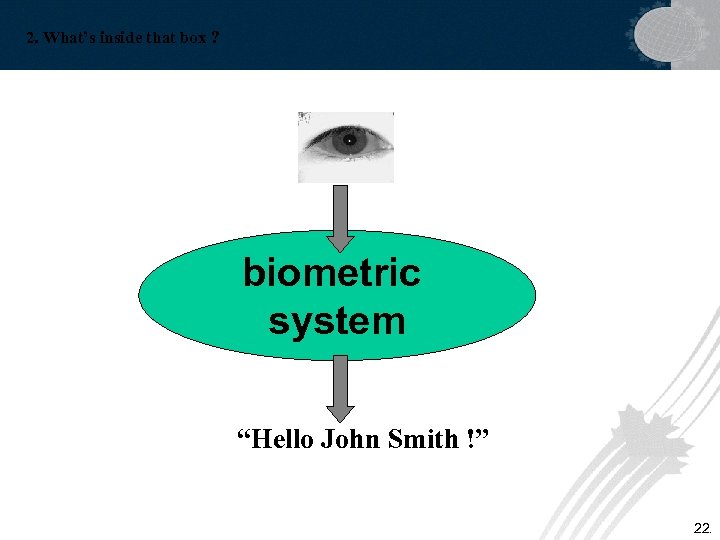 2. What's inside that box ?

biometric system

"Hello John Smith !"

22.